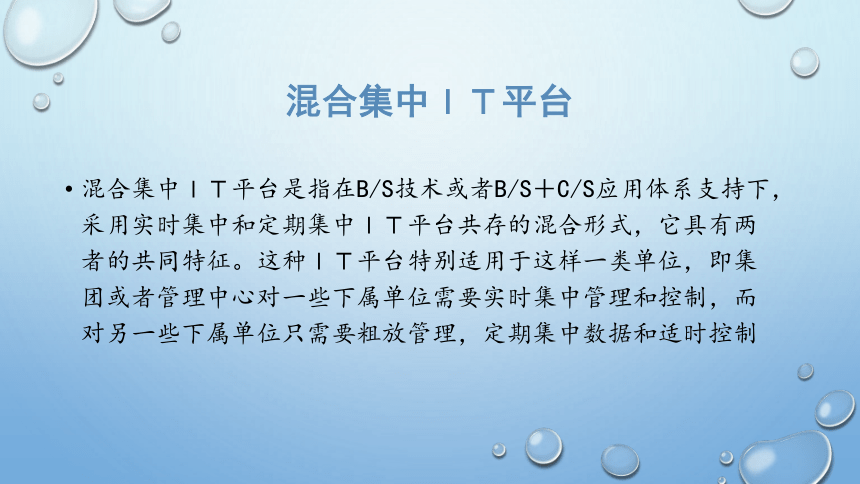 混合集中ＩＴ平台

• 混合集中ＩＴ平台是指在B/S技术或者B/S＋C/S应用体系支持下，采用实时集中和定期集中ＩＴ平台共存的混合形式，它具有两者的共同特征。这种ＩＴ平台特别适用于这样一类单位，即集团或者管理中心对一些下属单位需要实时集中管理和控制，而对另一些下属单位只需要粗放管理，定期集中数据和适时控制